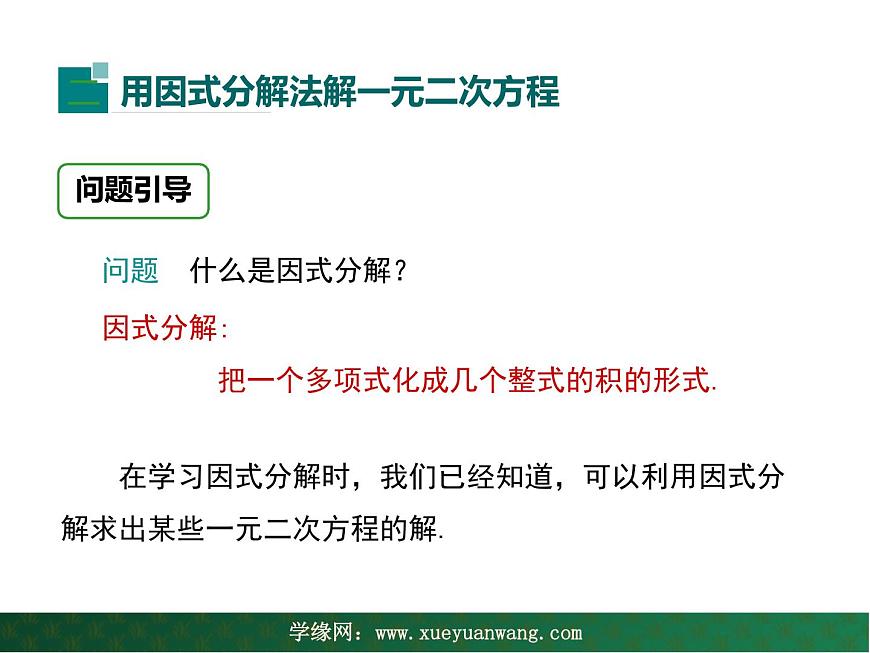 二 用因式分解法解一元二次方程

问题引导

问题 什么是因式分解？

因式分解:

把一个多项式化成几个整式的积的形式.

在学习因式分解时，我们已经知道，可以利用因式分解求出某些一元二次方程的解.

学缘网：www.xueyuanwang.com